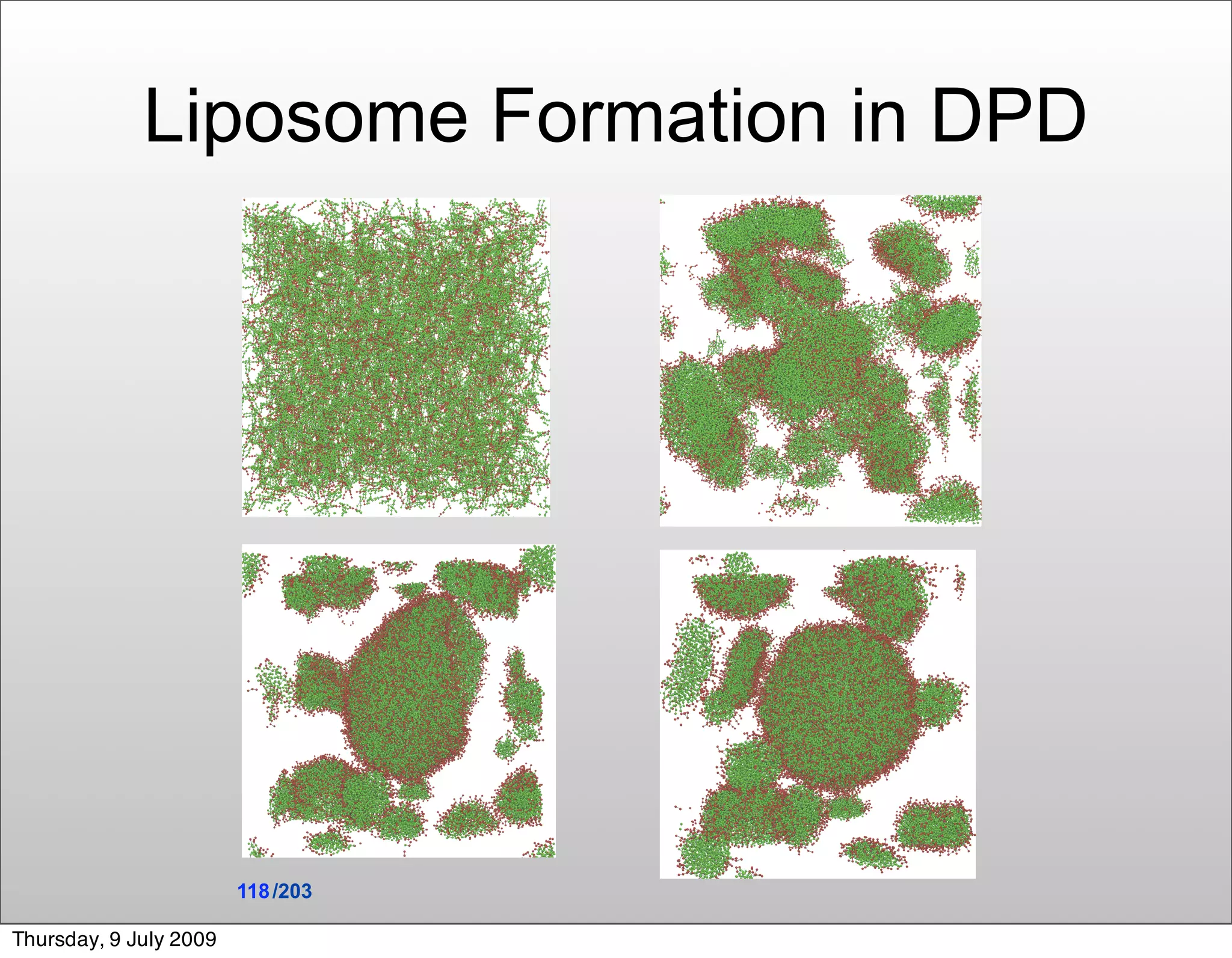 Liposome Formation in DPD

118/203

Thursday, 9 July 2009